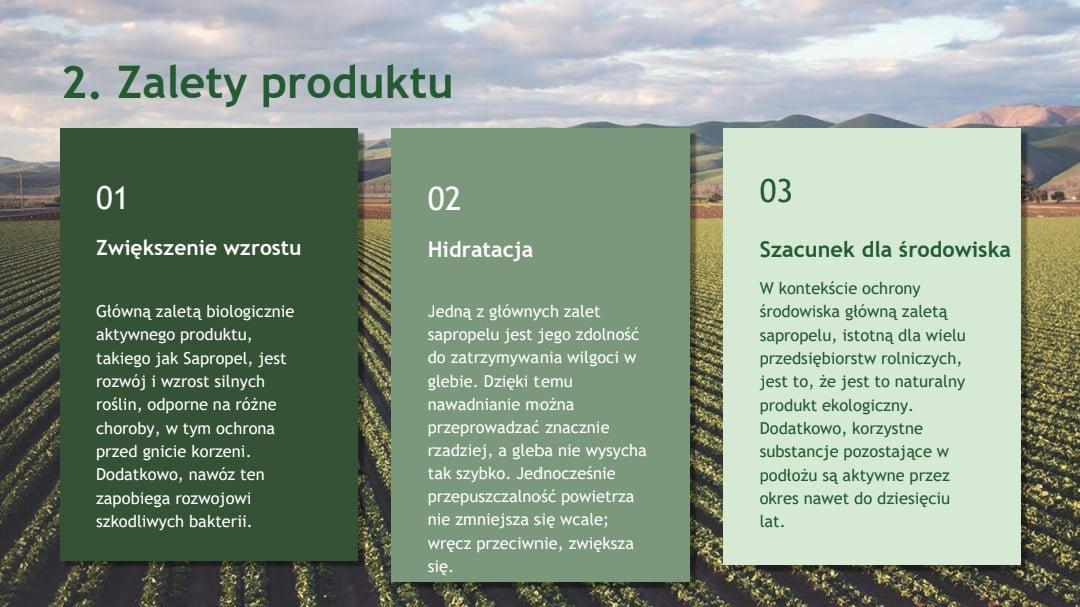 2. Zalety produktu

01

Zwiększenie wzrostu

Główną zaletą biologicznie aktywnego produktu, takiego jak Sapropel, jest rozwój i wzrost silnych roślin, odporne na różne choroby, w tym ochrona przed gnicie korzeni. Dodatkowo, nawóz ten zapobiega rozwojowi szkodliwych bakterii.

02

Hidratacja

Jedną z głównych zalet sapropelu jest jego zdolność do zatrzymywania wilgoci w glebie. Dzięki temu nawadnianie można przeprowadzać znacznie rzadziej, a gleba nie wysycha tak szybko. Jednocześnie przepuszczalność powietrza nie zmniejsza się wcale; wręcz przeciwnie, zwiększa się.

03

Szacunek dla środowiska

W kontekście ochrony środowiska główną zaletą sapropelu, istotną dla wielu przedsiębiorstw rolniczych, jest to, że jest to naturalny produkt ekologiczny. Dodatkowo, korzystne substancje pozostające w podłożu są aktywne przez okres nawet do dziesięciu lat.